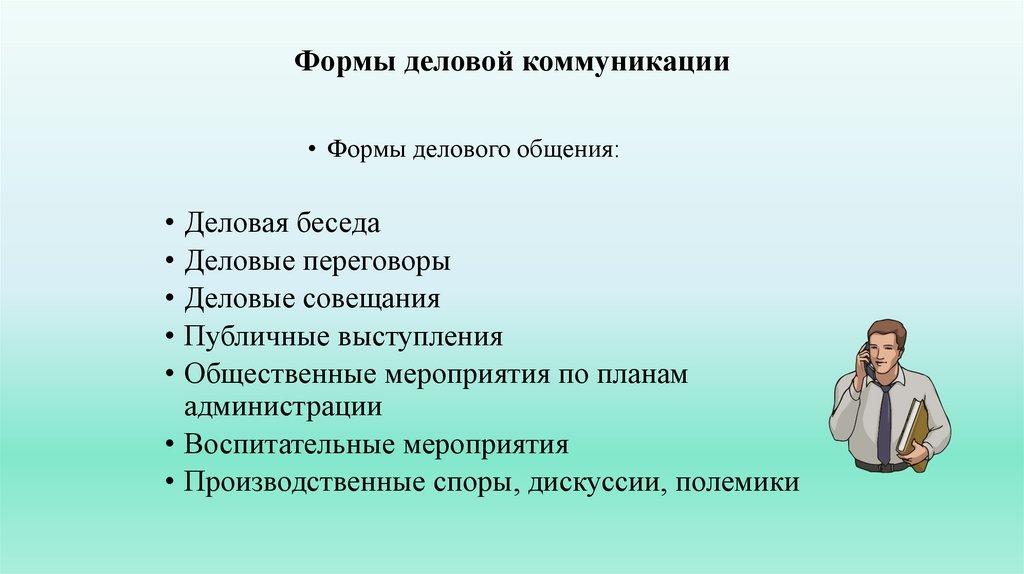 Формы деловой коммуникации

• Формы делового общения:

• Деловая беседа
• Деловые переговоры
• Деловые совещания
• Публичные выступления
• Общественные мероприятия по планам администрации
• Воспитательные мероприятия
• Производственные споры, дискуссии, полемики